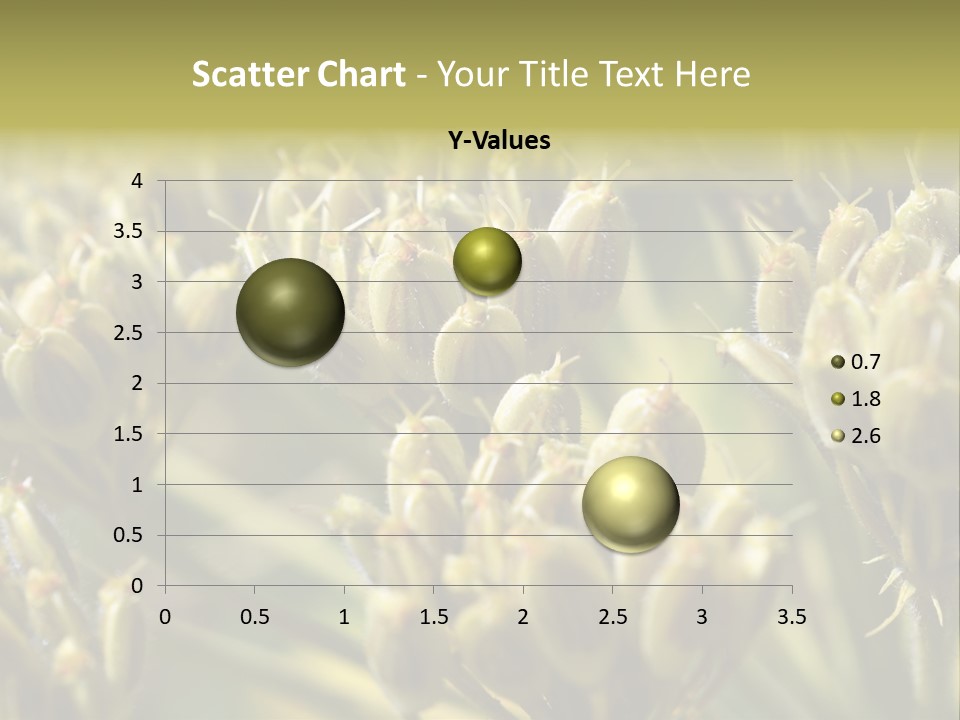 Scatter Chart - Your Title Text Here

Y-Values

4
3.5
3
2.5
2
1.5
1
0.5
0

0 0.5 1 1.5 2 2.5 3 3.5

0.7
1.8
2.6